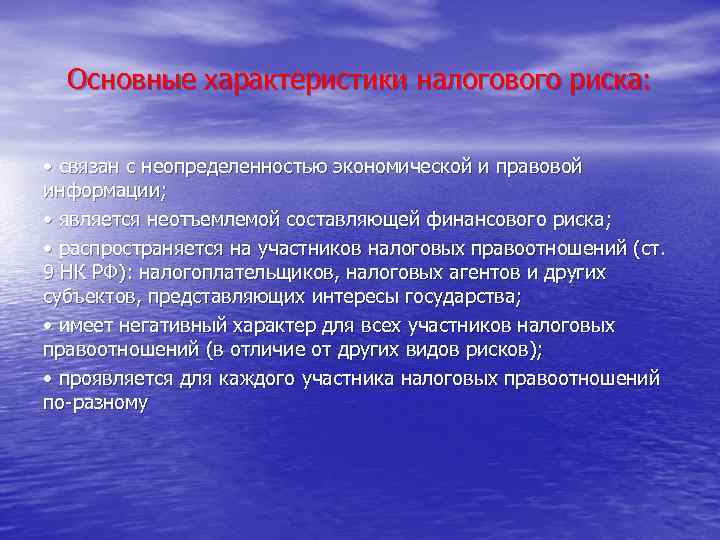 Основные характеристики налогового риска:

• связан с неопределенностью экономической и правовой информации;

• является неотъемлемой составляющей финансового риска;

• распространяется на участников налоговых правоотношений (ст. 9 НК РФ): налогоплательщиков, налоговых агентов и других субъектов, представляющих интересы государства;

• имеет негативный характер для всех участников налоговых правоотношений (в отличие от других видов рисков);

• проявляется для каждого участника налоговых правоотношений по-разному